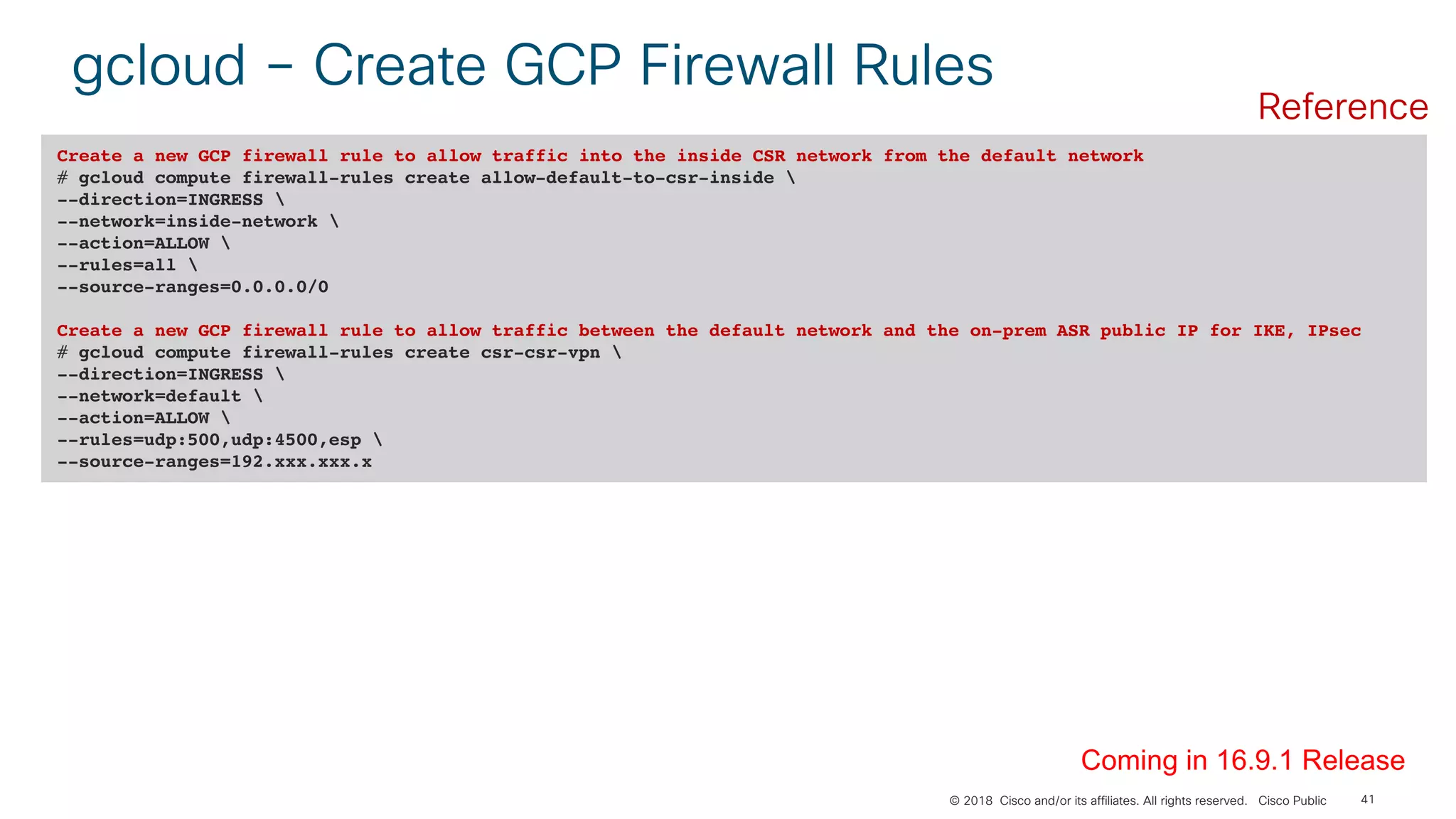 gcloud – Create GCP Firewall Rules

Reference

Create a new GCP firewall rule to allow traffic into the inside CSR network from the default network
# gcloud compute firewall-rules create allow-default-to-csr-inside \
--direction=INGRESS \
--network=inside-network \
--action=ALLOW \
--rules=all \
--source-ranges=0.0.0.0/0

Create a new GCP firewall rule to allow traffic between the default network and the on-prem ASR public IP for IKE, IPsec
# gcloud compute firewall-rules create csr-csr-vpn \
--direction=INGRESS \
--network=default \
--action=ALLOW \
--rules=udp:500,udp:4500,esp \
--source-ranges=192.xxx.xxx.x

Coming in 16.9.1 Release

© 2018 Cisco and/or its affiliates. All rights reserved. Cisco Public 41